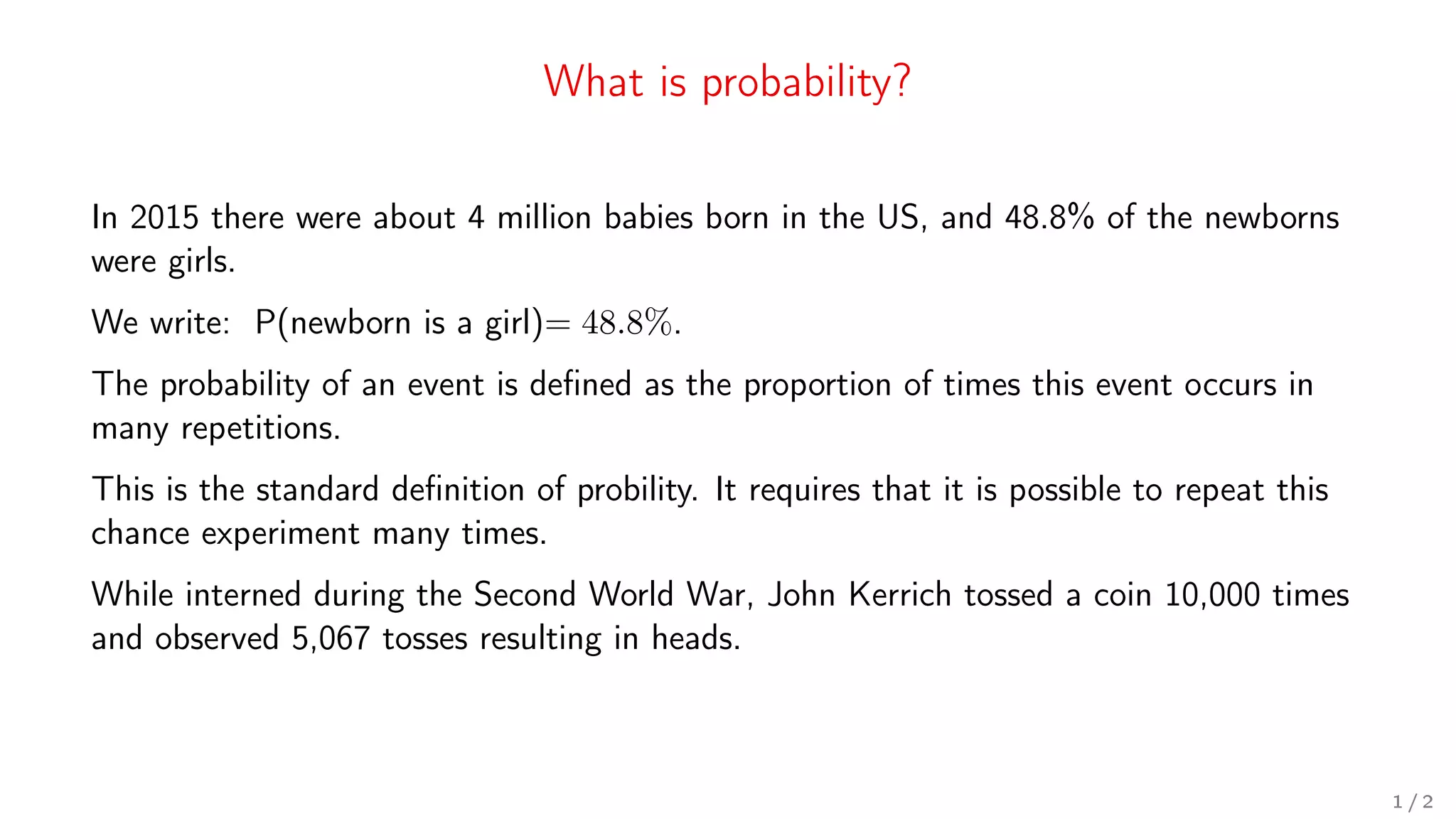 What is probability?

In 2015 there were about 4 million babies born in the US, and 48.8% of the newborns were girls.

We write: P(newborn is a girl)$= 48.8\%$.

The probability of an event is defined as the proportion of times this event occurs in many repetitions.

This is the standard definition of probility. It requires that it is possible to repeat this chance experiment many times.

While interned during the Second World War, John Kerrich tossed a coin 10,000 times and observed 5,067 tosses resulting in heads.

1 / 2